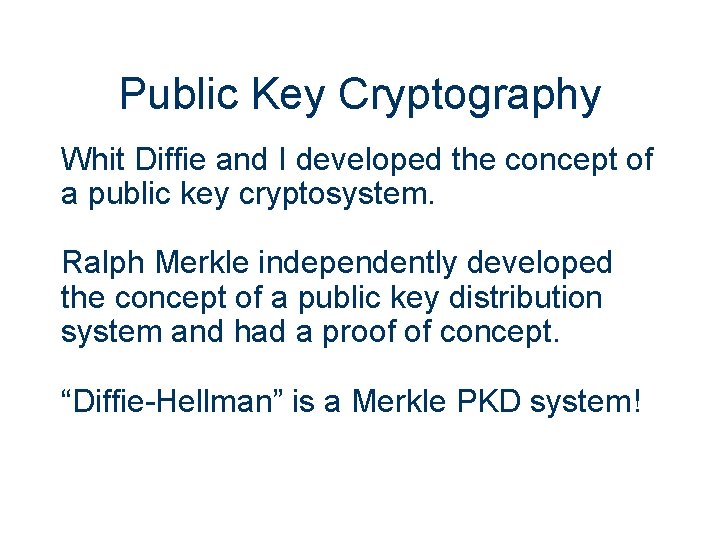 Public Key Cryptography

Whit Diffie and I developed the concept of a public key cryptosystem.

Ralph Merkle independently developed the concept of a public key distribution system and had a proof of concept.

"Diffie-Hellman" is a Merkle PKD system!